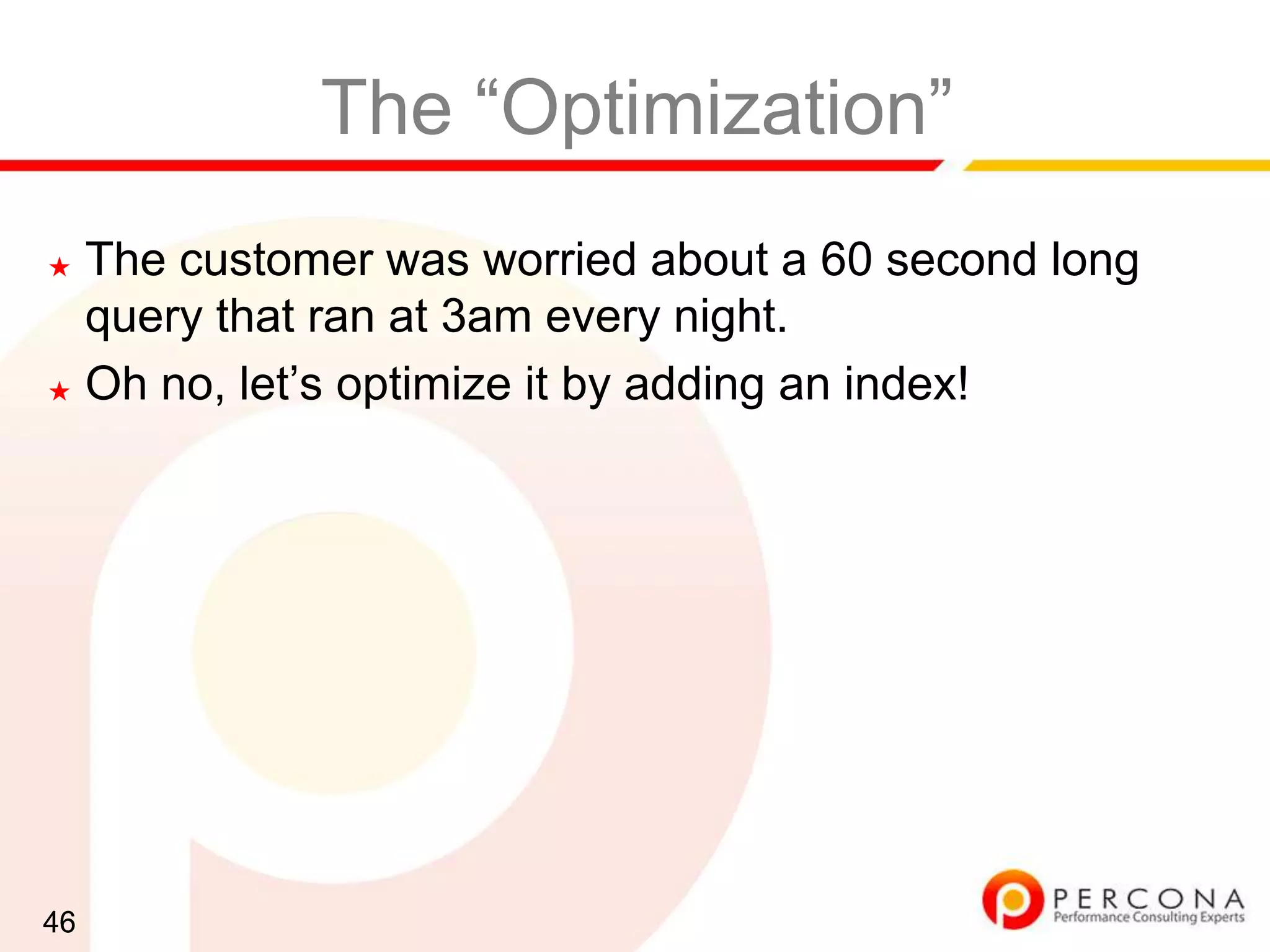 The “Optimization”

★ The customer was worried about a 60 second long query that ran at 3am every night.

★ Oh no, let’s optimize it by adding an index!

46

PERCONA
Performance Consulting Experts